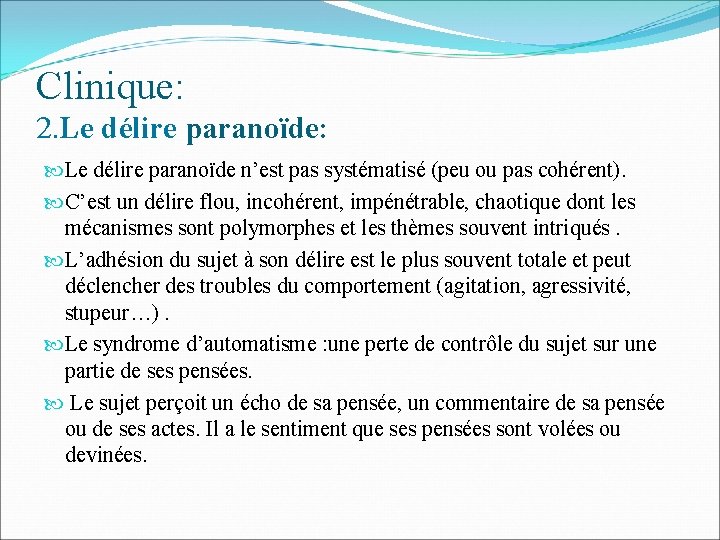 Clinique:
2.Le délire paranoïde:

Le délire paranoïde n’est pas systématisé (peu ou pas cohérent).

C’est un délire flou, incohérent, impénétrable, chaotique dont les mécanismes sont polymorphes et les thèmes souvent intriqués .

L’adhésion du sujet à son délire est le plus souvent totale et peut déclencher des troubles du comportement (agitation, agressivité, stupeur…) .

Le syndrome d’automatisme :une perte de contrôle du sujet sur une partie de ses pensées.

Le sujet perçoit un écho de sa pensée, un commentaire de sa pensée ou de ses actes. Il a le sentiment que ses pensées sont volées ou devinées.